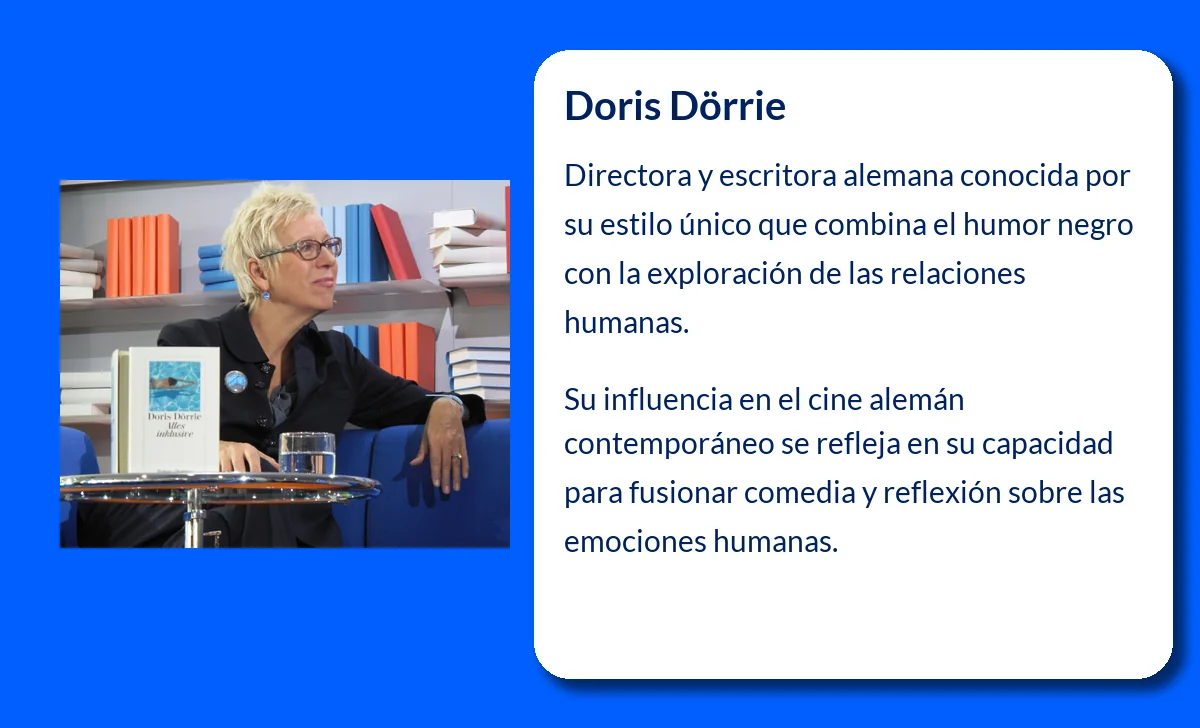 Doris Dörrie
Alles inklusive

Doris Dörrie

Directora y escritora alemana conocida por su estilo único que combina el humor negro con la exploración de las relaciones humanas.

Su influencia en el cine alemán contemporáneo se refleja en su capacidad para fusionar comedia y reflexión sobre las emociones humanas.